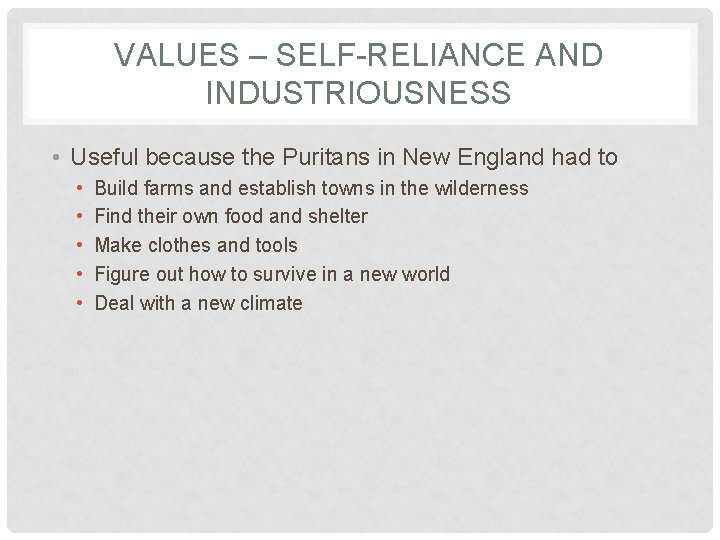 VALUES – SELF-RELIANCE AND INDUSTRIOUSNESS

• Useful because the Puritans in New England had to
  • Build farms and establish towns in the wilderness
  • Find their own food and shelter
  • Make clothes and tools
  • Figure out how to survive in a new world
  • Deal with a new climate